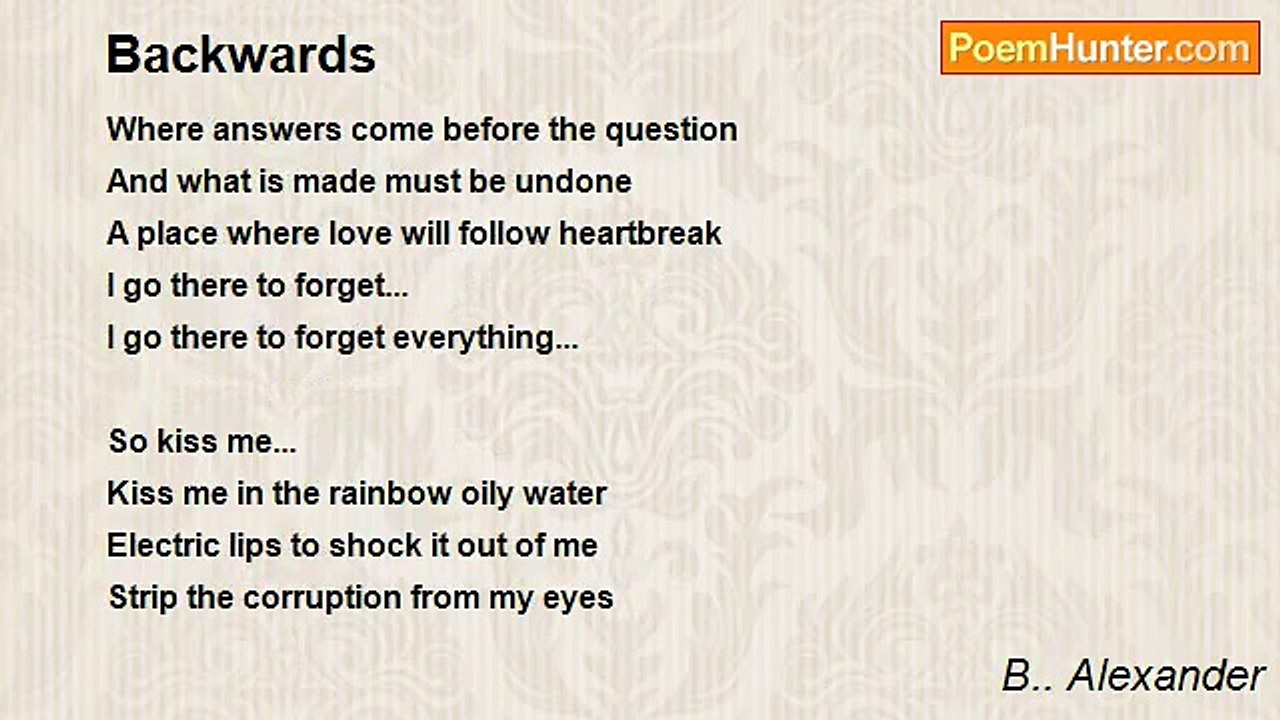 Backwards

PoemHunter.com

Where answers come before the question
And what is made must be undone
A place where love will follow heartbreak
I go there to forget...
I go there to forget everything...

So kiss me...
Kiss me in the rainbow oily water
Electric lips to shock it out of me
Strip the corruption from my eyes

B.. Alexander